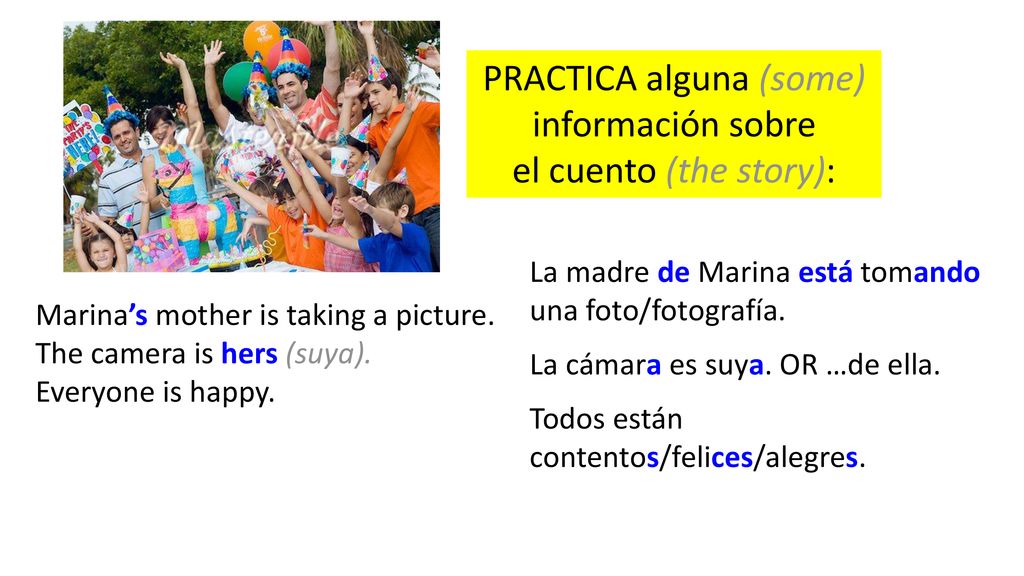 PRACTICA alguna (some) información sobre el cuento (the story):

Marina's mother is taking a picture.
The camera is hers (suya).
Everyone is happy.

La madre de Marina está tomando una foto/fotografía.

La cámara es suya. OR …de ella.

Todos están contentos/felices/alegres.